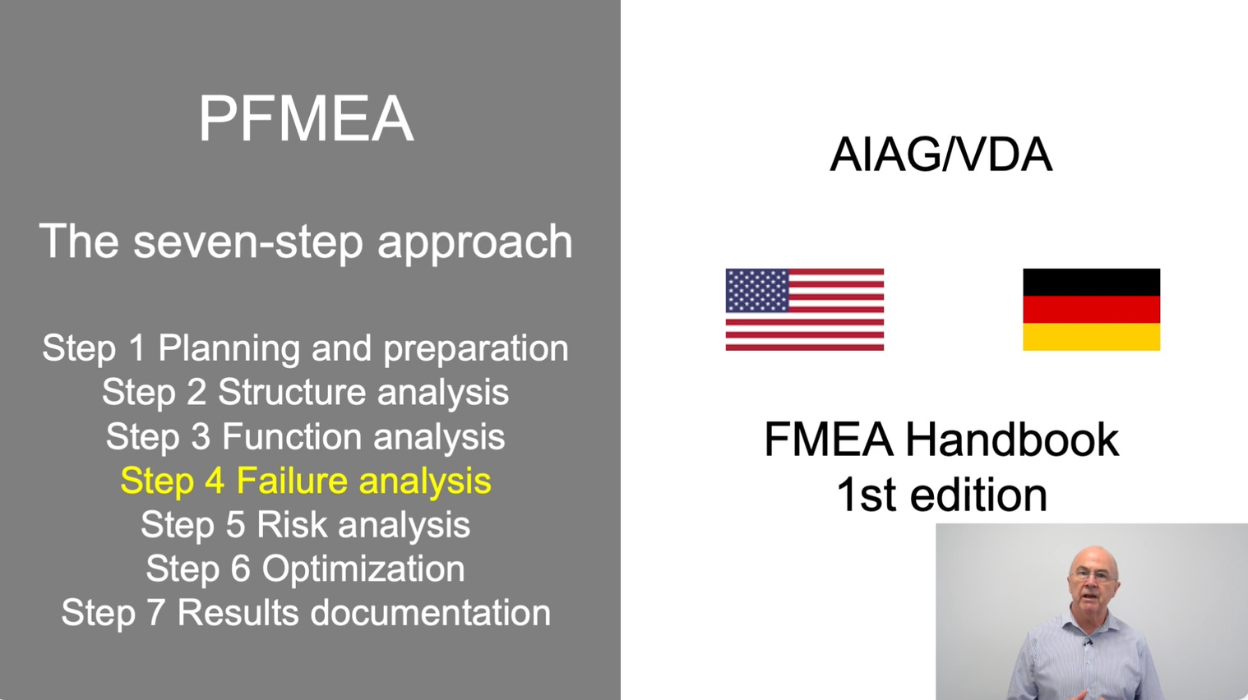 PFMEA

The seven-step approach

Step 1 Planning and preparation
Step 2 Structure analysis
Step 3 Function analysis
Step 4 Failure analysis
Step 5 Risk analysis
Step 6 Optimization
Step 7 Results documentation

AIAG/VDA

FMEA Handbook
1st edition